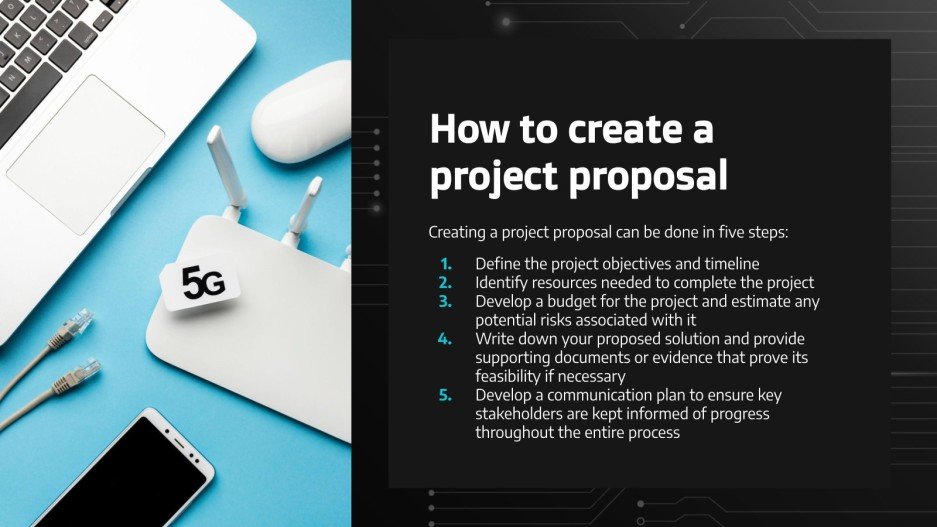 5G

How to create a project proposal

Creating a project proposal can be done in five steps:

1. Define the project objectives and timeline
2. Identify resources needed to complete the project
3. Develop a budget for the project and estimate any potential risks associated with it
4. Write down your proposed solution and provide supporting documents or evidence that prove its feasibility if necessary
5. Develop a communication plan to ensure key stakeholders are kept informed of progress throughout the entire process